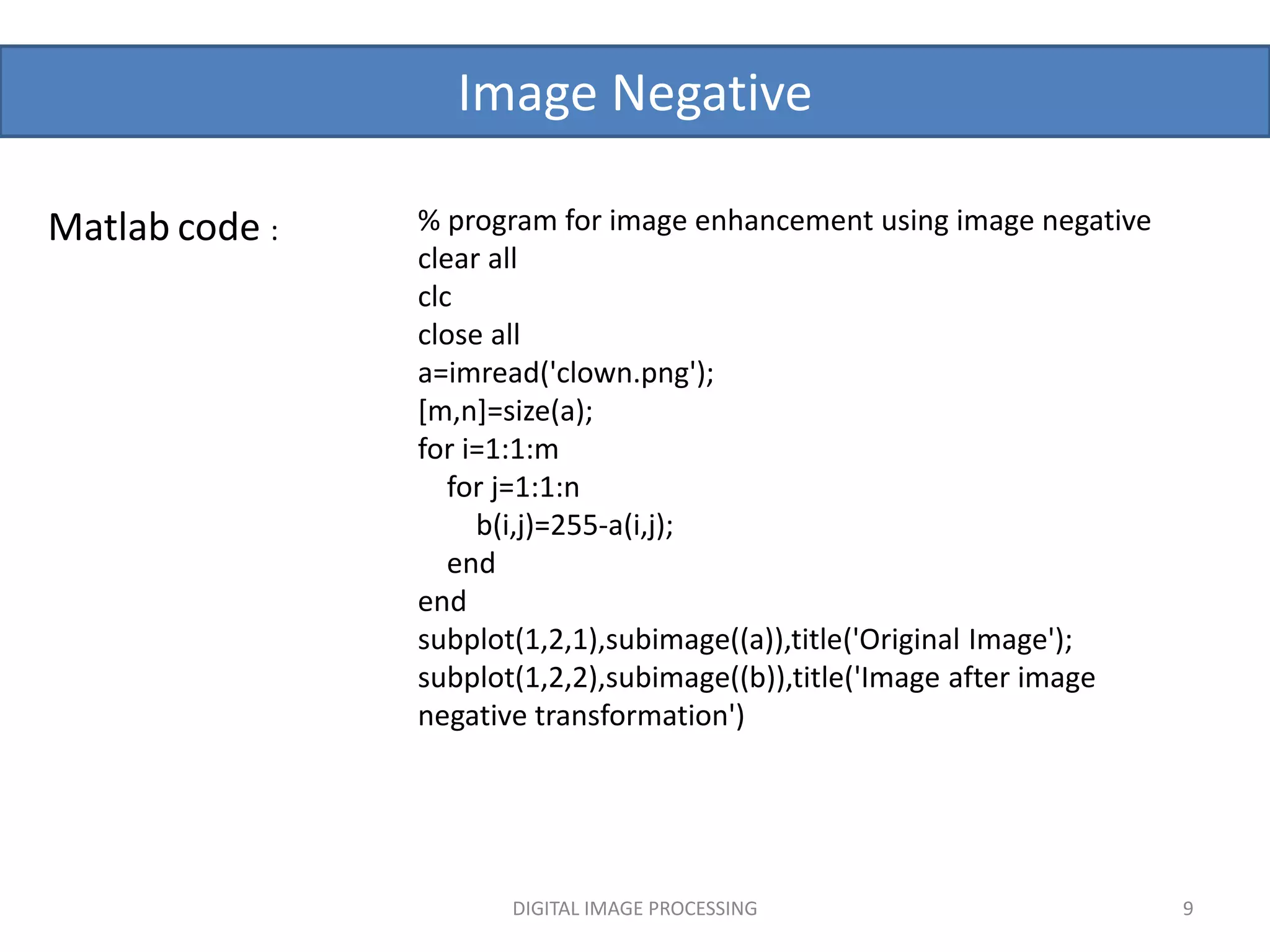 Image Negative

Matlab code :

% program for image enhancement using image negative
clear all
clc
close all
a=imread('clown.png');
[m,n]=size(a);
for i=1:1:m
    for j=1:1:n
        b(i,j)=255-a(i,j);
    end
end
subplot(1,2,1),subimage((a)),title('Original Image');
subplot(1,2,2),subimage((b)),title('Image after image negative transformation')

DIGITAL IMAGE PROCESSING

9